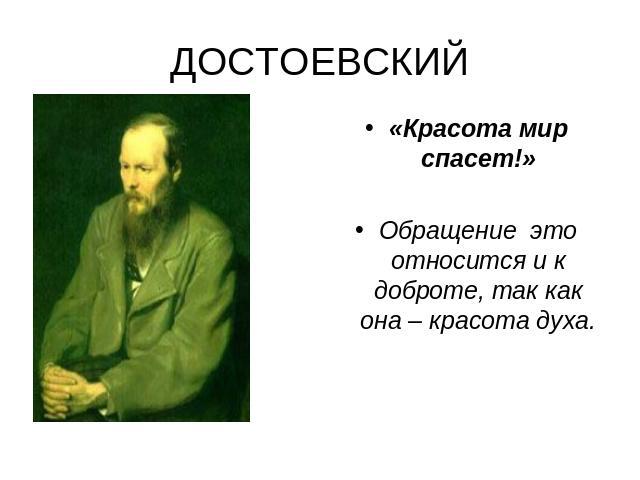 ДОСТОЕВСКИЙ

• «Красота мир спасет!»

• Обращение это относится и к доброте, так как она – красота духа.